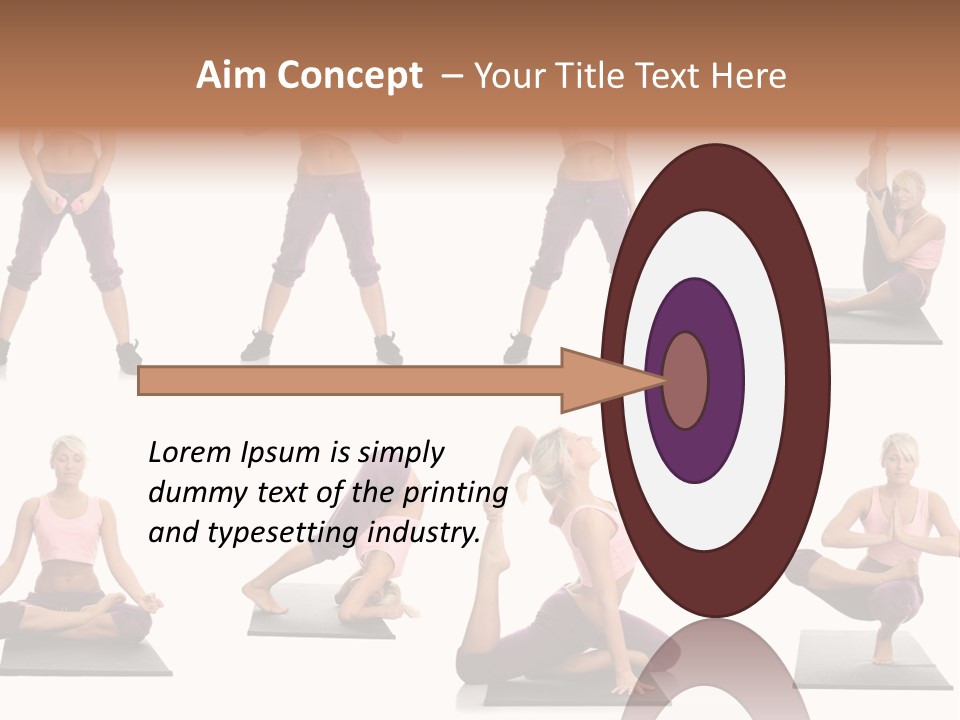 Aim Concept – Your Title Text Here

Lorem Ipsum is simply dummy text of the printing and typesetting industry.